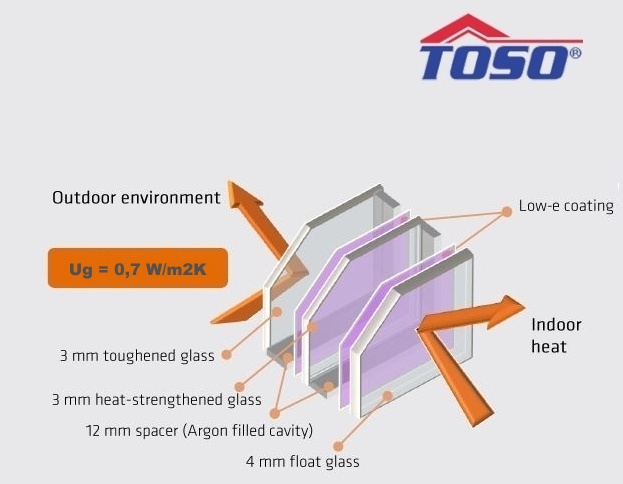 TOSO®

Outdoor environment

Low-e coating

Ug = 0,7 W/m2K

Indoor heat

3 mm toughened glass

3 mm heat-strengthened glass

12 mm spacer (Argon filled cavity)

4 mm float glass